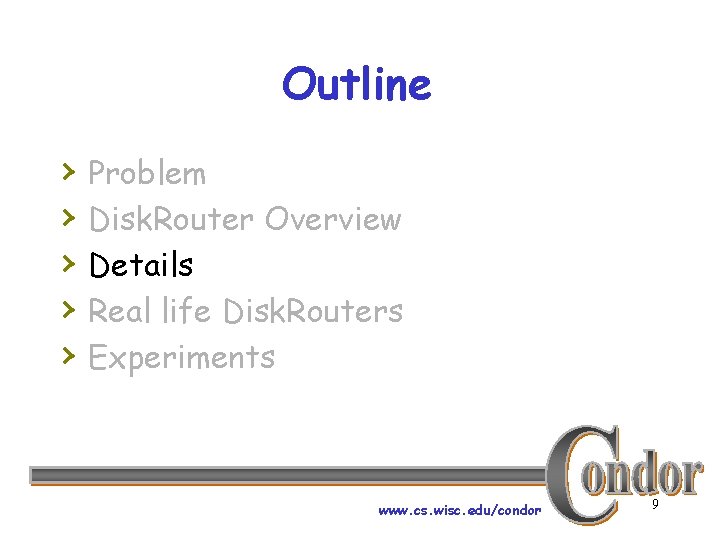 Outline

› Problem
› DiskRouter Overview
› Details
› Real life DiskRouters
› Experiments

www.cs.wisc.edu/condor

Condor

9